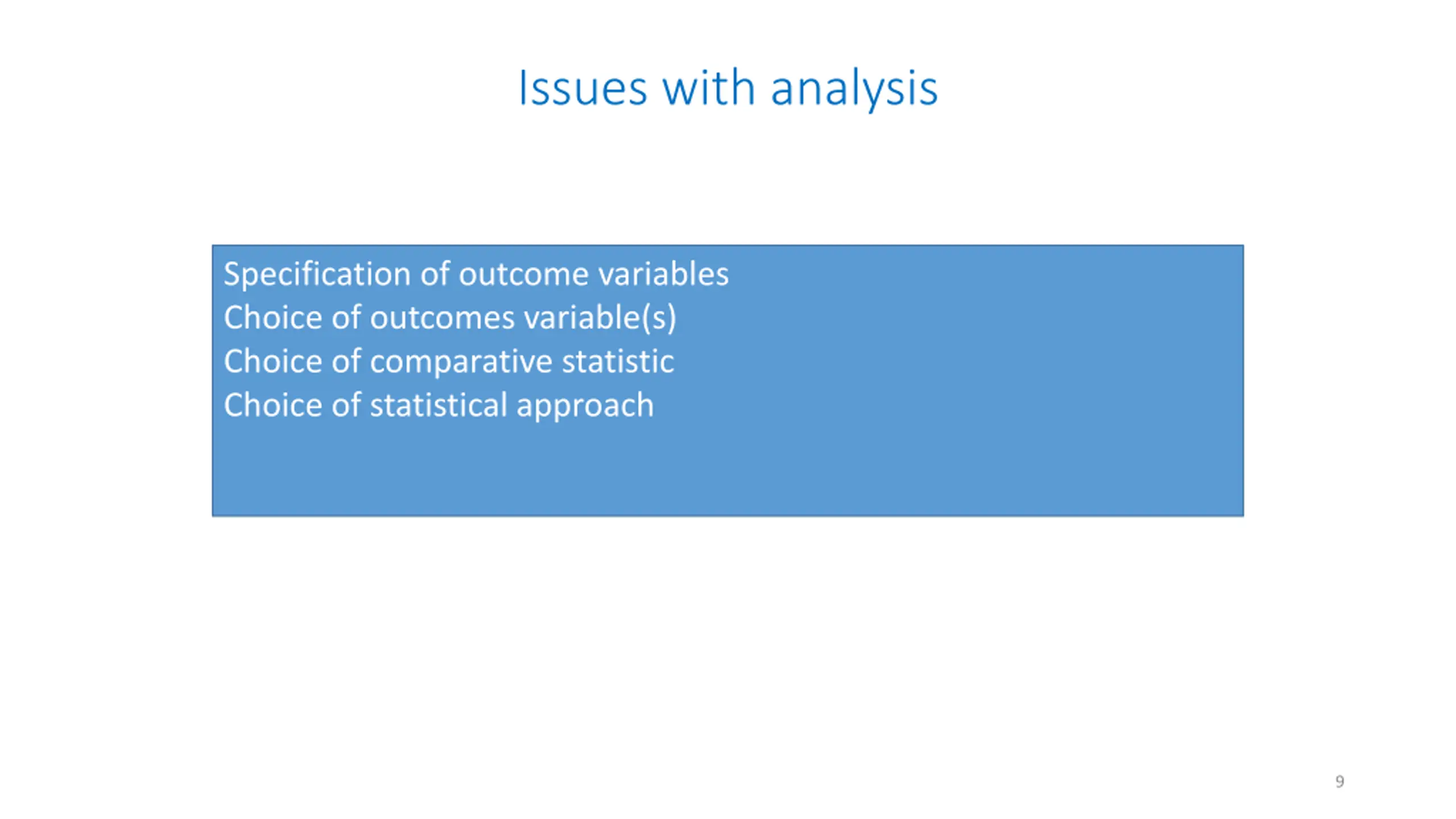 Issues with analysis

Specification of outcome variables
Choice of outcomes variable(s)
Choice of comparative statistic
Choice of statistical approach

9